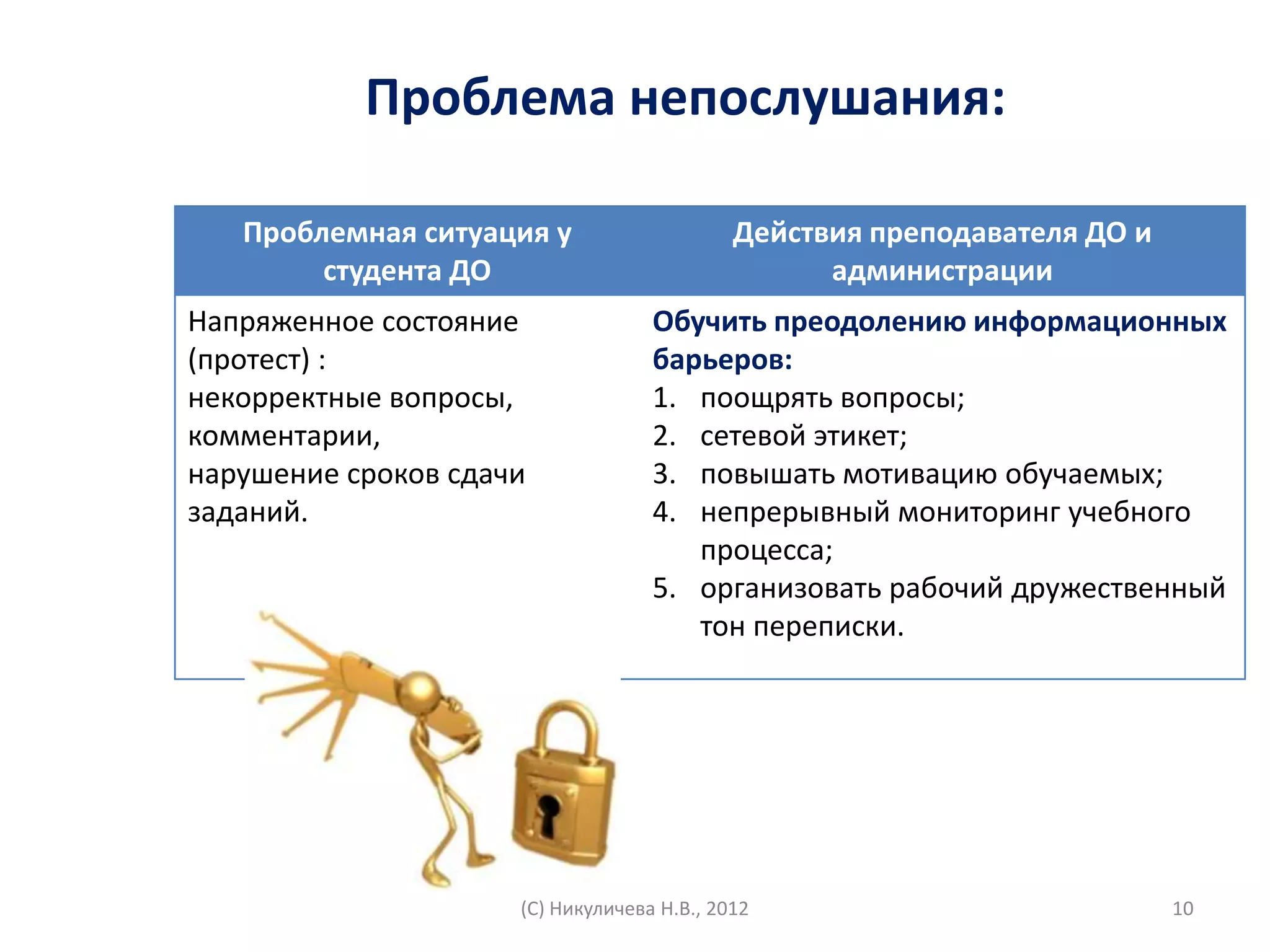 Проблема непослушания:

| Проблемная ситуация у студента ДО | Действия преподавателя ДО и администрации |
|---|---|
| Напряженное состояние (протест) : некорректные вопросы, комментарии, нарушение сроков сдачи заданий. | **Обучить преодолению информационных барьеров:** 1. поощрять вопросы; 2. сетевой этикет; 3. повышать мотивацию обучаемых; 4. непрерывный мониторинг учебного процесса; 5. организовать рабочий дружественный тон переписки. |

(С) Никуличева Н.В., 2012

10